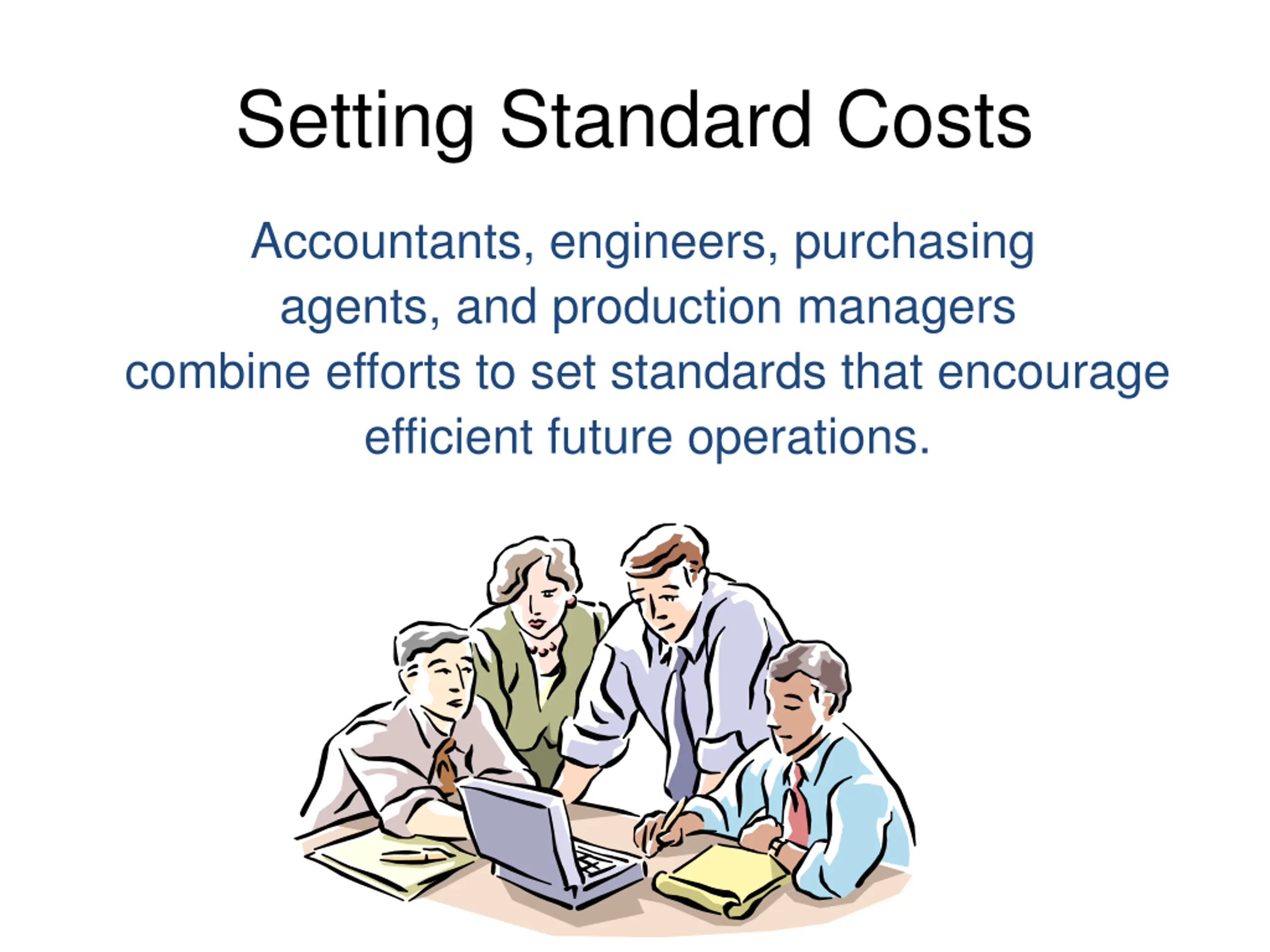 Setting Standard Costs

Accountants, engineers, purchasing agents, and production managers combine efforts to set standards that encourage efficient future operations.